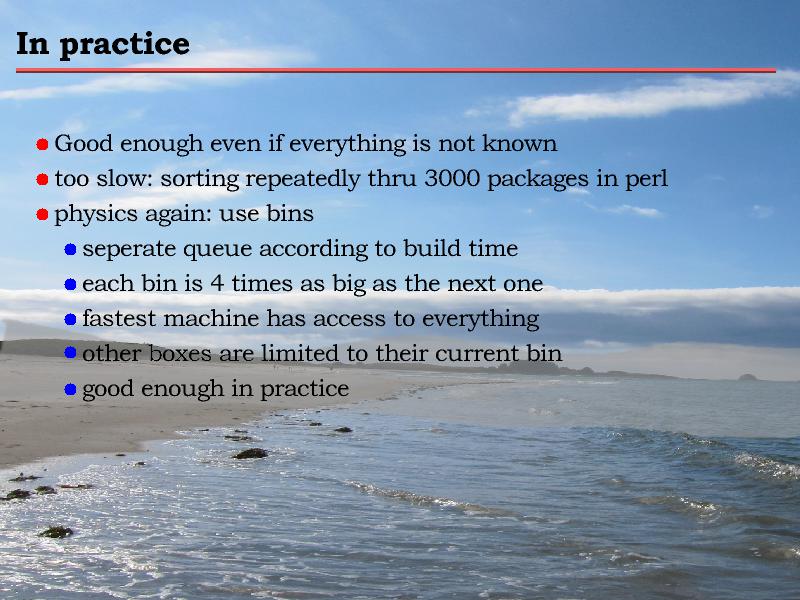 In practice

- Good enough even if everything is not known
- too slow: sorting repeatedly thru 3000 packages in perl
- physics again: use bins
  - seperate queue according to build time
  - each bin is 4 times as big as the next one
  - fastest machine has access to everything
  - other boxes are limited to their current bin
  - good enough in practice